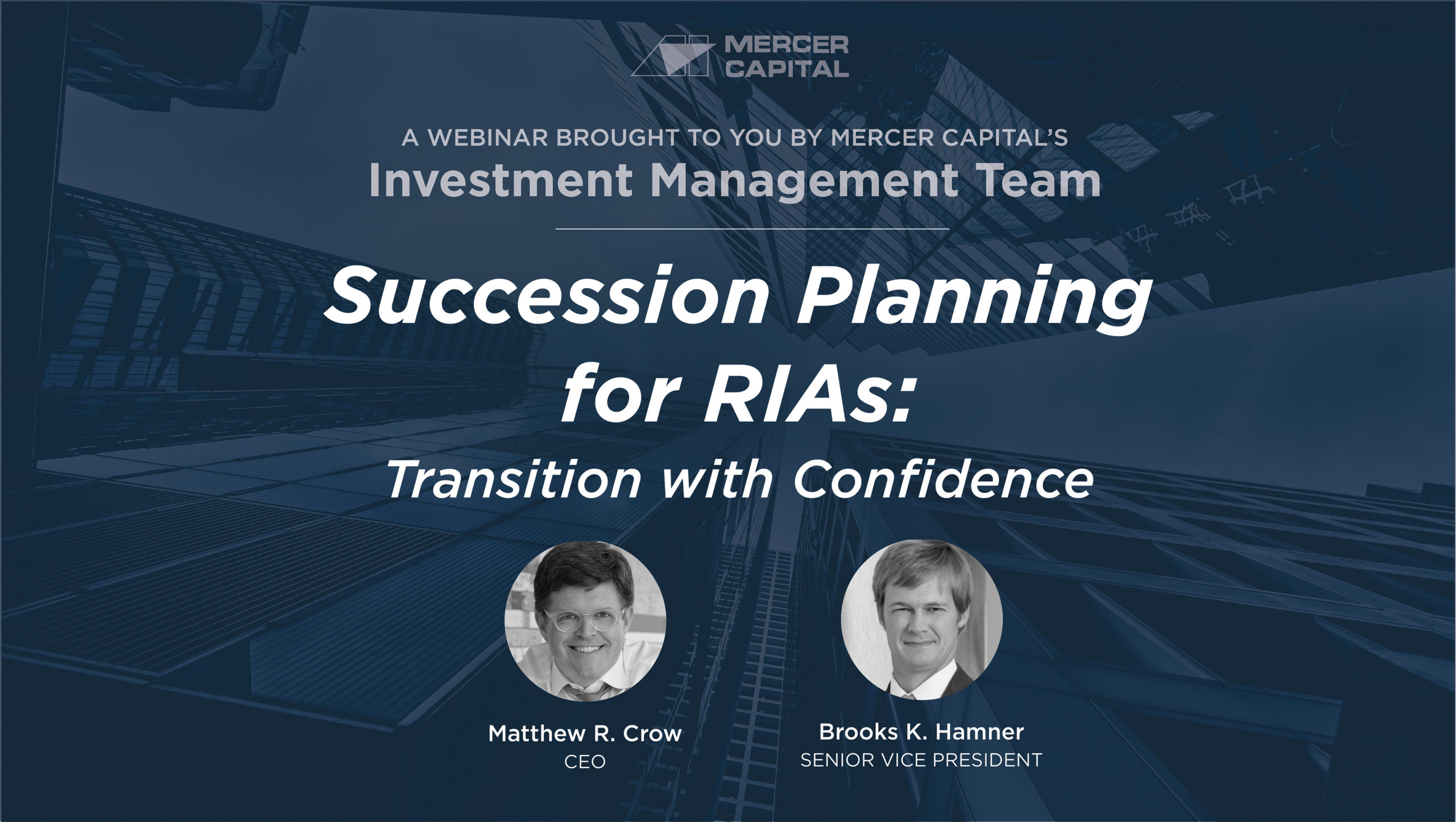 MERCER CAPITAL

A WEBINAR BROUGHT TO YOU BY MERCER CAPITAL'S
Investment Management Team

Succession Planning for RIAs:
Transition with Confidence

Matthew R. Crow
CEO

Brooks K. Hamner
SENIOR VICE PRESIDENT